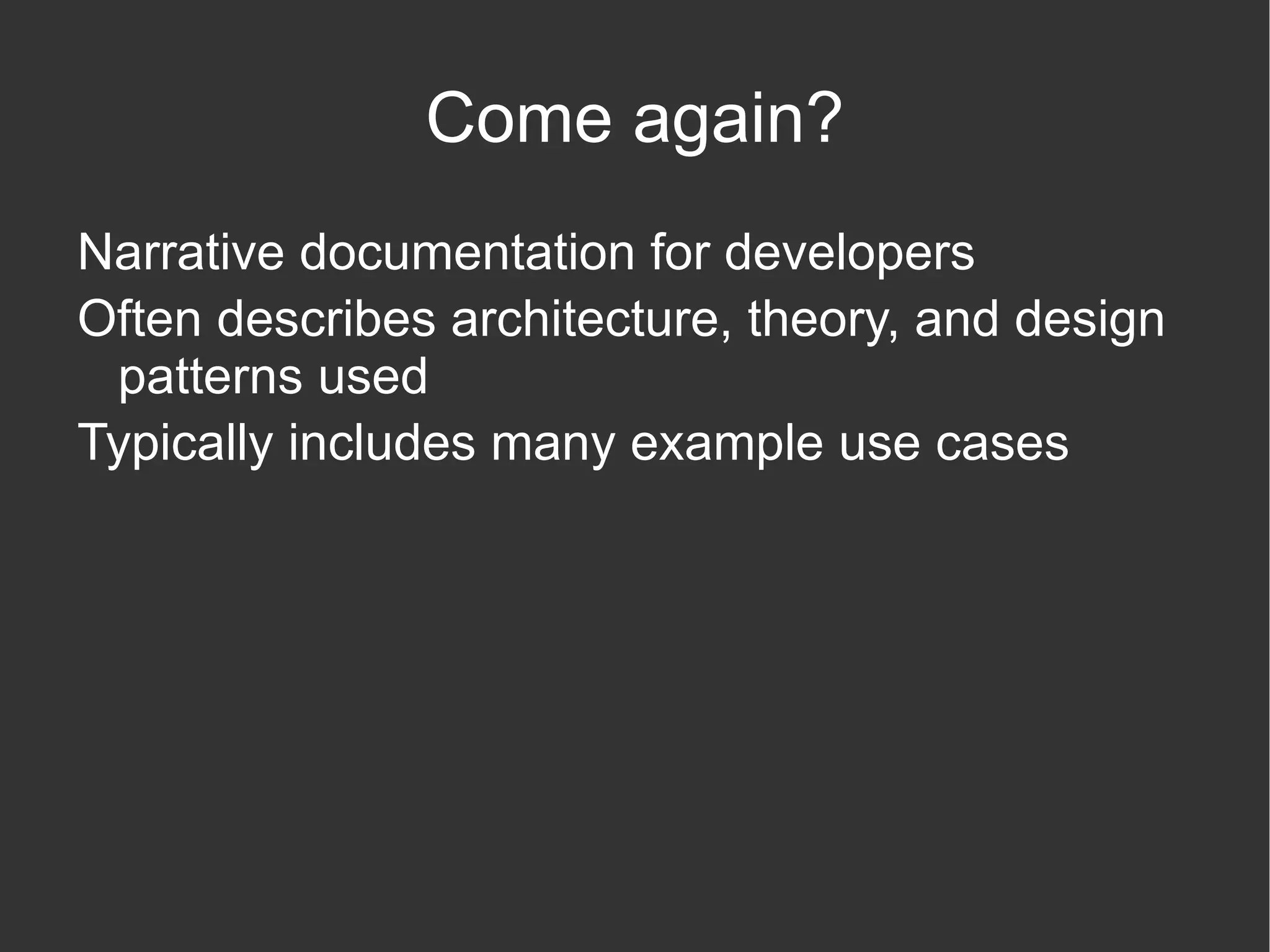 Come again?

Narrative documentation for developers

Often describes architecture, theory, and design patterns used

Typically includes many example use cases